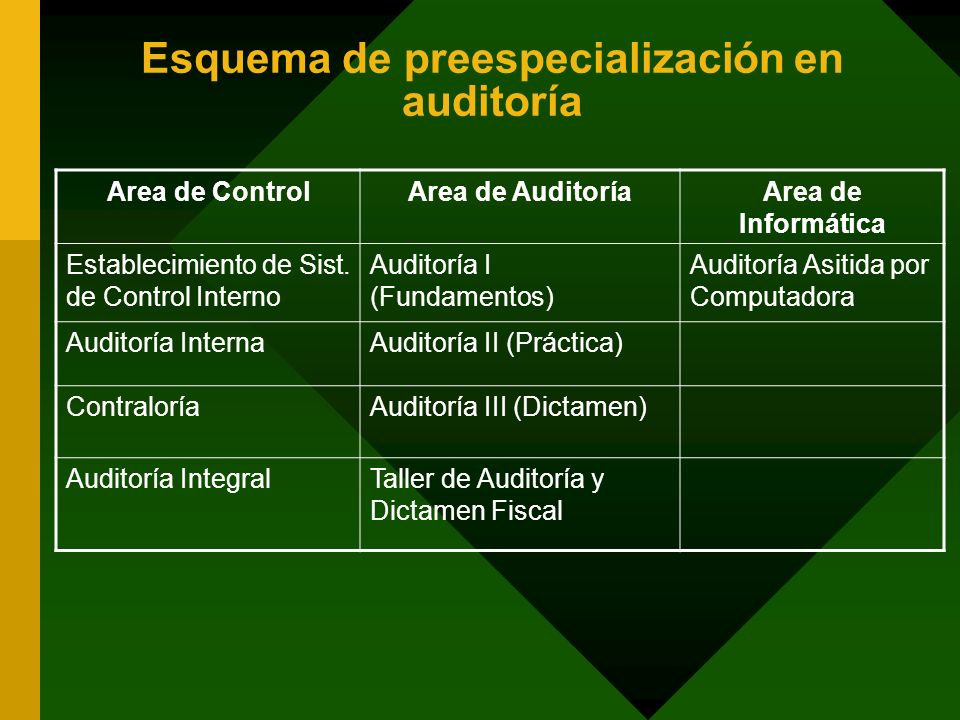 Esquema de preespecialización en auditoría

| Area de Control | Area de Auditoría | Area de Informática |
|---|---|---|
| Establecimiento de Sist. de Control Interno | Auditoría I (Fundamentos) | Auditoría Asitida por Computadora |
| Auditoría Interna | Auditoría II (Práctica) | |
| Contraloría | Auditoría III (Dictamen) | |
| Auditoría Integral | Taller de Auditoría y Dictamen Fiscal | |